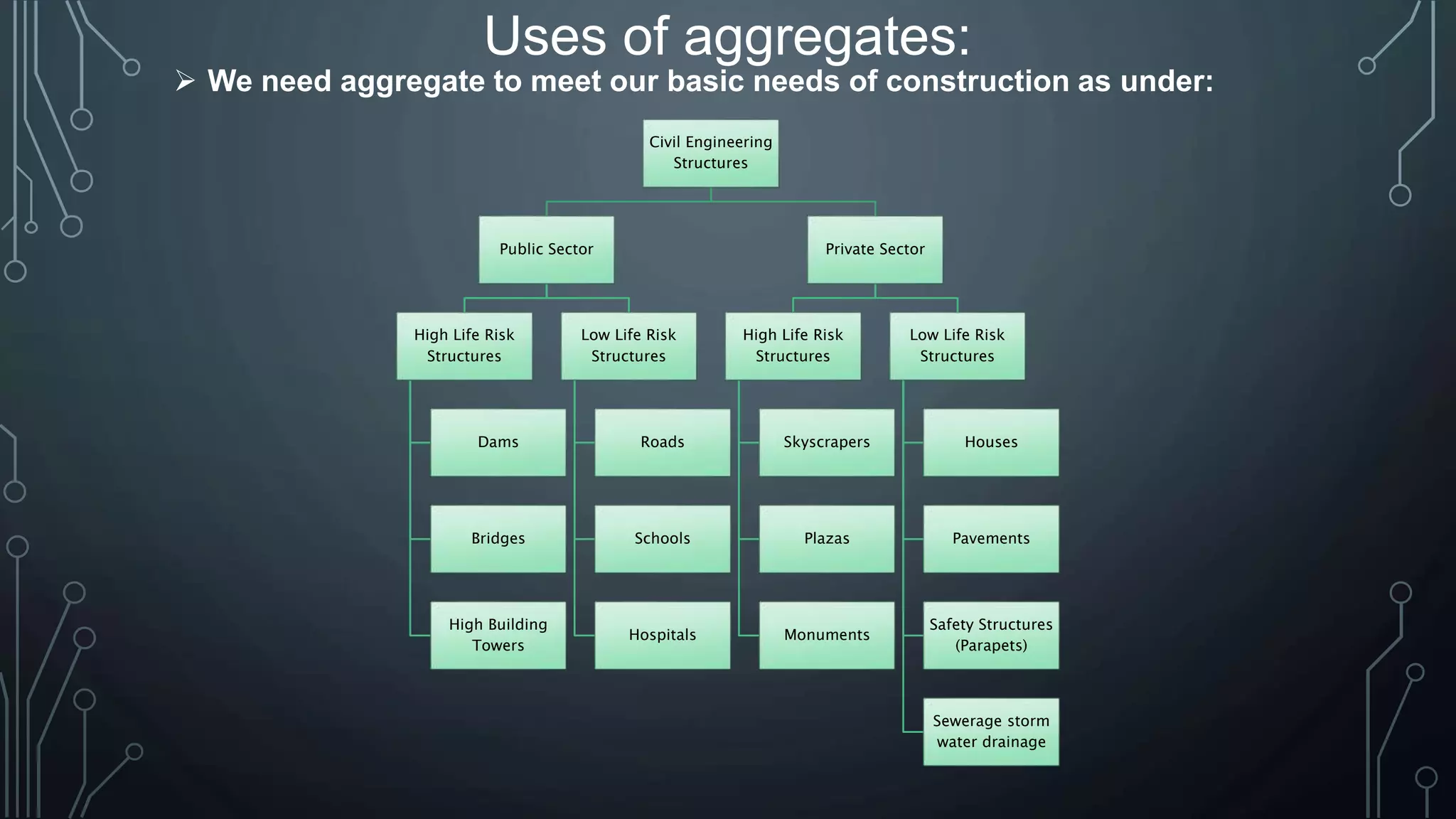 Uses of aggregates:

➢ We need aggregate to meet our basic needs of construction as under:

Civil Engineering Structures

Public Sector

Private Sector

High Life Risk Structures

Low Life Risk Structures

High Life Risk Structures

Low Life Risk Structures

Dams

Bridges

High Building Towers

Roads

Schools

Hospitals

Skyscrapers

Plazas

Monuments

Houses

Pavements

Safety Structures (Parapets)

Sewerage storm water drainage